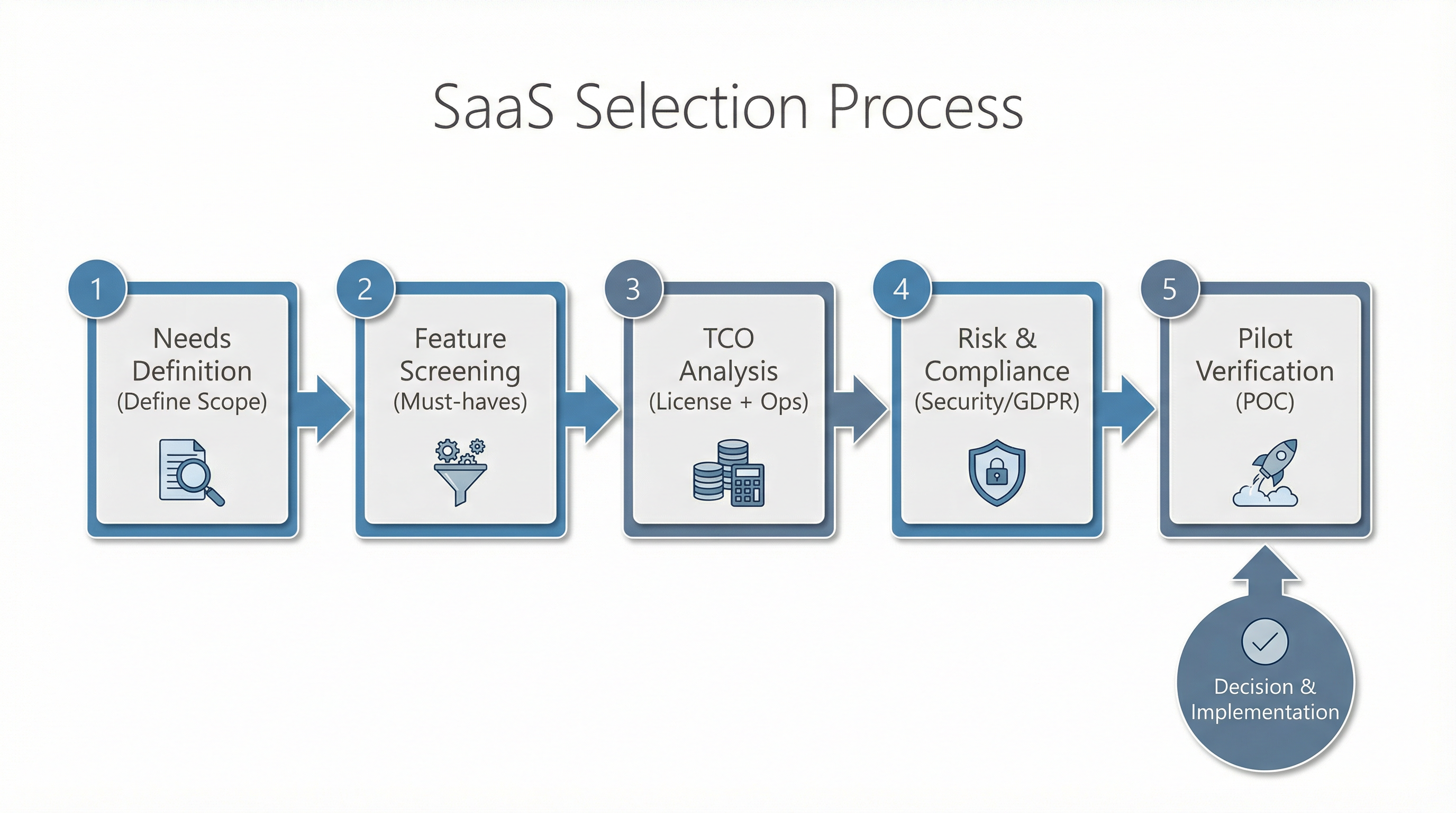 SaaS Selection Process

1
Needs Definition
(Define Scope)

2
Feature Screening
(Must-haves)

3
TCO Analysis
(License + Ops)

4
Risk & Compliance
(Security/GDPR)

5
Pilot Verification
(POC)

Decision & Implementation